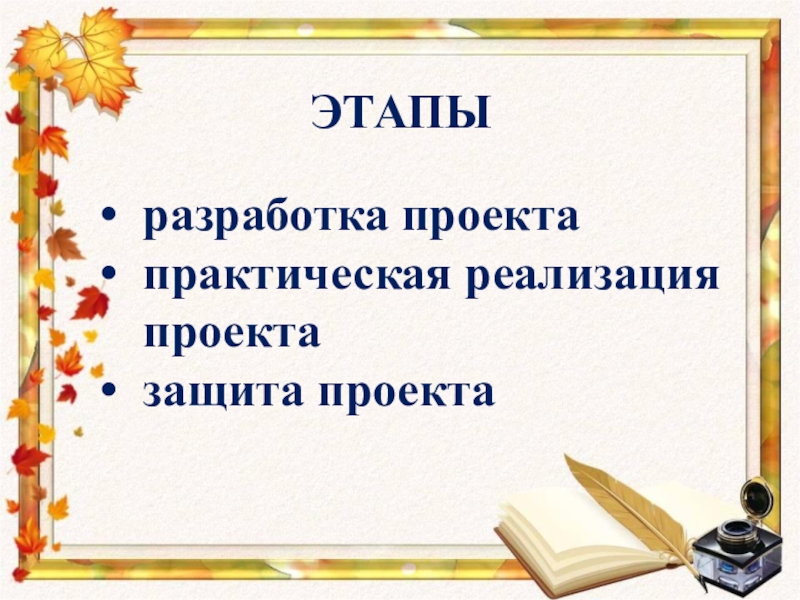 ЭТАПЫ

• разработка проекта
• практическая реализация проекта
• защита проекта